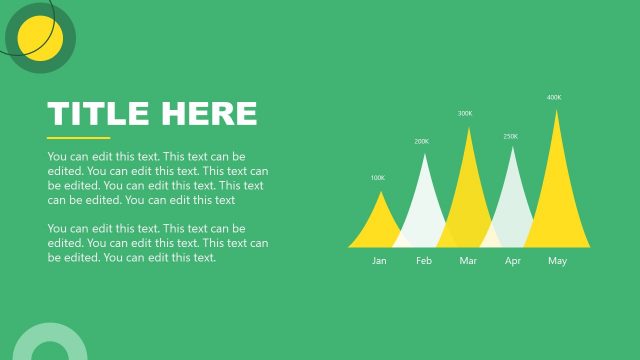 TITLE HERE

You can edit this text. This text can be edited. You can edit this text. This text can be edited. You can edit this text. This text can be edited. You can edit this text

You can edit this text. This text can be edited. You can edit this text. This text can be edited. You can edit this text.

100K
200K
300K
250K
400K

Jan Feb Mar Apr May